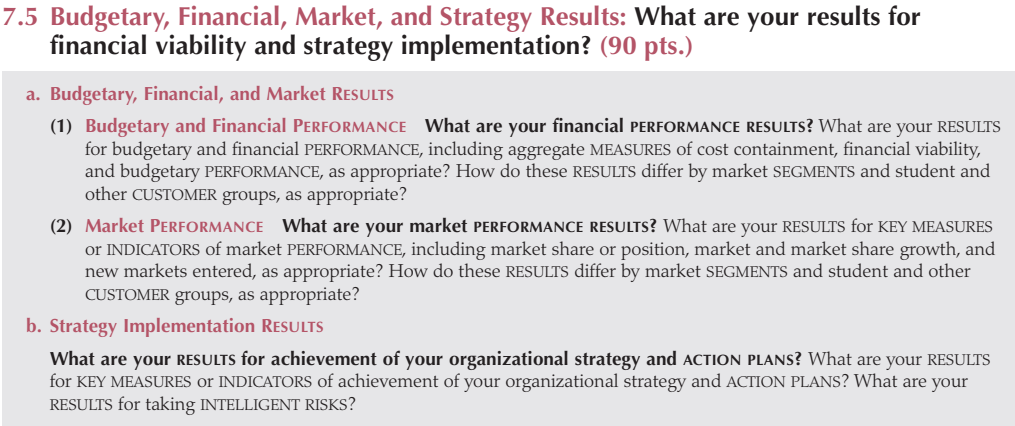 7.5 Budgetary, Financial, Market, and Strategy Results: What are your results for financial viability and strategy implementation? (90 pts.)

a. Budgetary, Financial, and Market RESULTS

(1) Budgetary and Financial PERFORMANCE What are your financial PERFORMANCE RESULTS? What are your RESULTS for budgetary and financial PERFORMANCE, including aggregate MEASURES of cost containment, financial viability, and budgetary PERFORMANCE, as appropriate? How do these RESULTS differ by market SEGMENTS and student and other CUSTOMER groups, as appropriate?

(2) Market PERFORMANCE What are your market PERFORMANCE RESULTS? What are your RESULTS for KEY MEASURES or INDICATORS of market PERFORMANCE, including market share or position, market and market share growth, and new markets entered, as appropriate? How do these RESULTS differ by market SEGMENTS and student and other CUSTOMER groups, as appropriate?

b. Strategy Implementation RESULTS

What are your RESULTS for achievement of your organizational strategy and ACTION PLANS? What are your RESULTS for KEY MEASURES or INDICATORS of achievement of your organizational strategy and ACTION PLANS? What are your RESULTS for taking INTELLIGENT RISKS?